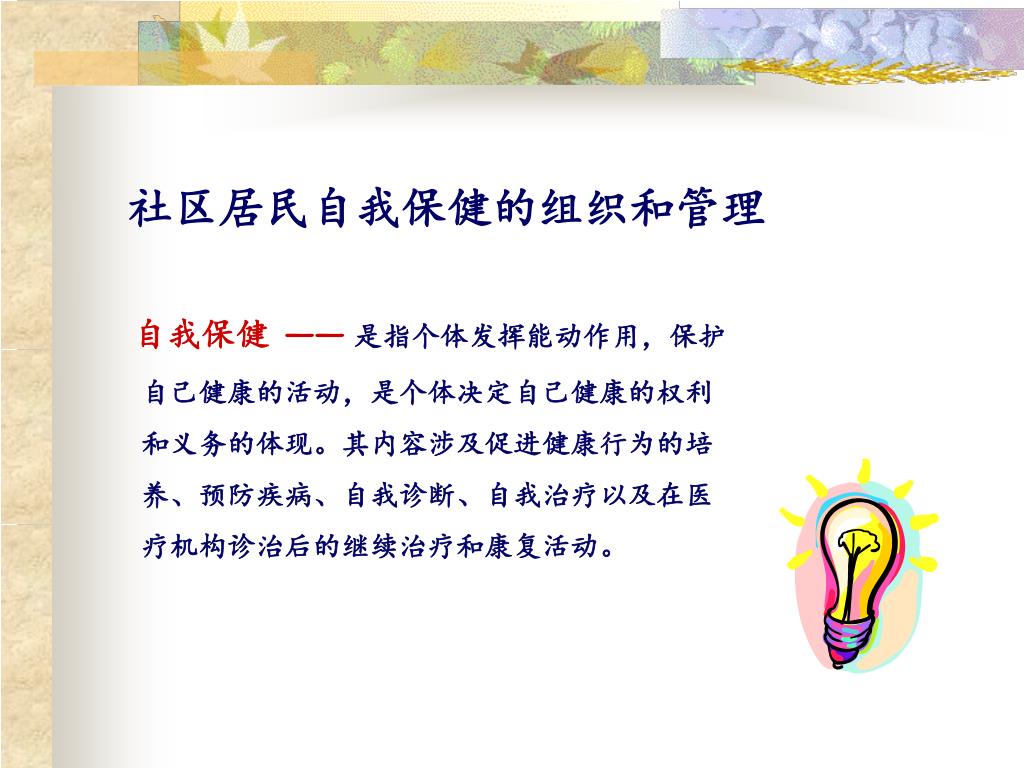 社区居民自我保健的组织和管理

自我保健 —— 是指个体发挥能动作用，保护自己健康的活动，是个体决定自己健康的权利和义务的体现。其内容涉及促进健康行为的培养、预防疾病、自我诊断、自我治疗以及在医疗机构诊治后的继续治疗和康复活动。